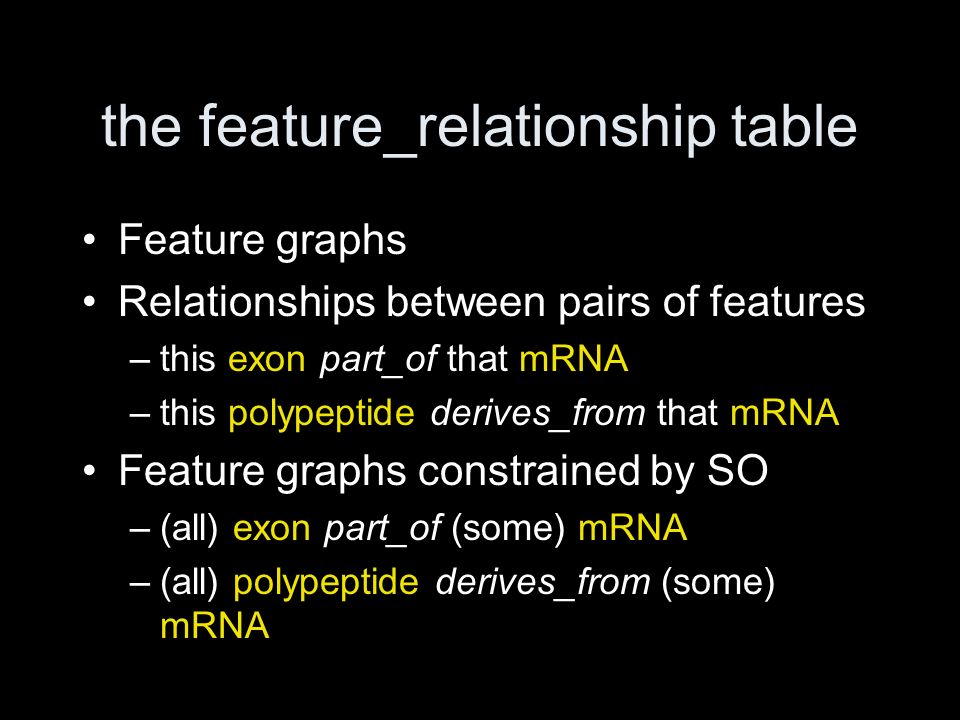 the feature_relationship table

• Feature graphs
• Relationships between pairs of features
– this exon part_of that mRNA
– this polypeptide derives_from that mRNA
• Feature graphs constrained by SO
– (all) exon part_of (some) mRNA
– (all) polypeptide derives_from (some) mRNA